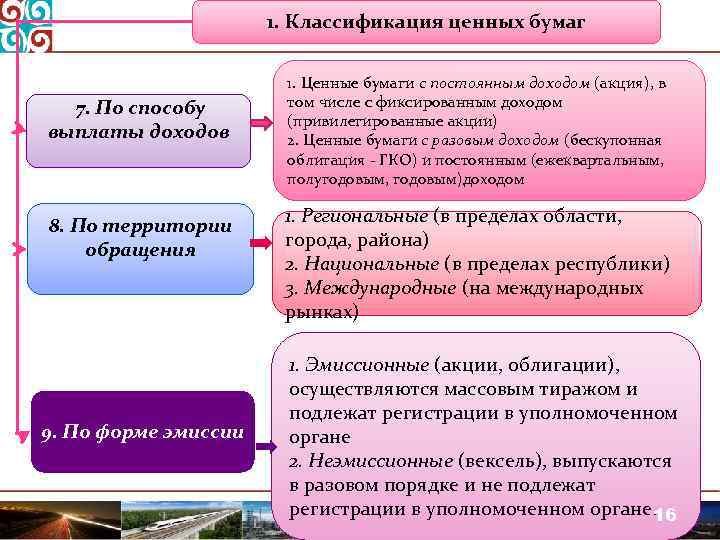 1. Классификация ценных бумаг

7. По способу выплаты доходов

1. Ценные бумаги с постоянным доходом (акция), в том числе с фиксированным доходом (привилегированные акции)
2. Ценные бумаги с разовым доходом (бескупонная облигация - ГКО) и постоянным (ежеквартальным, полугодовым, годовым)доходом

8. По территории обращения

1. Региональные (в пределах области, города, района)
2. Национальные (в пределах республики)
3. Международные (на международных рынках)

9. По форме эмиссии

1. Эмиссионные (акции, облигации), осуществляются массовым тиражом и подлежат регистрации в уполномоченном органе
2. Неэмиссионные (вексель), выпускаются в разовом порядке и не подлежат регистрации в уполномоченном органе

16